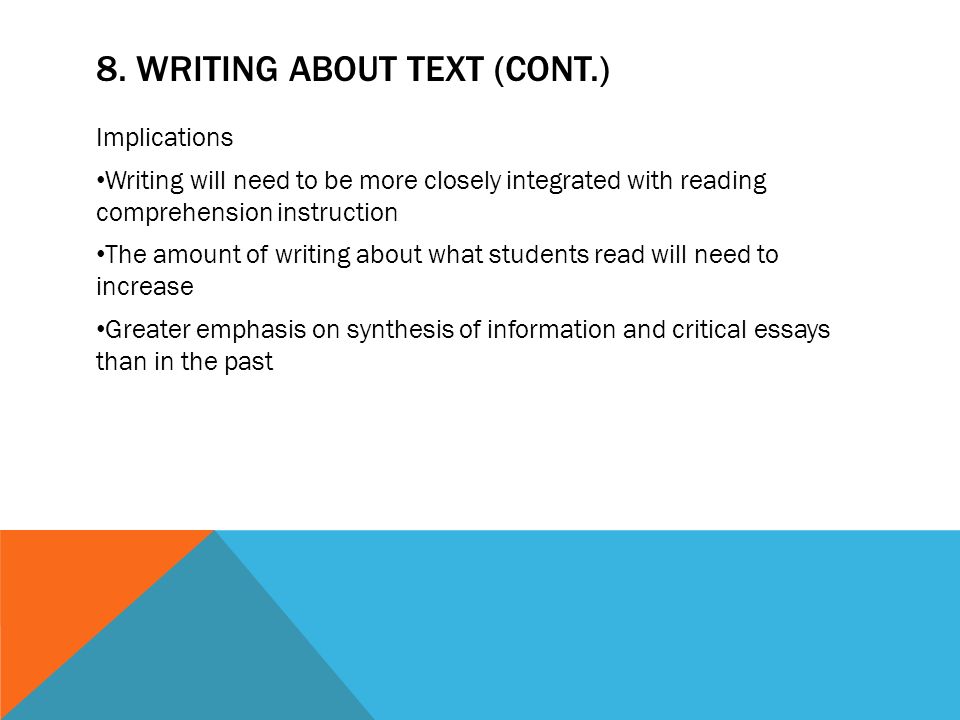 8. WRITING ABOUT TEXT (CONT.)

Implications

•Writing will need to be more closely integrated with reading comprehension instruction

•The amount of writing about what students read will need to increase

•Greater emphasis on synthesis of information and critical essays than in the past